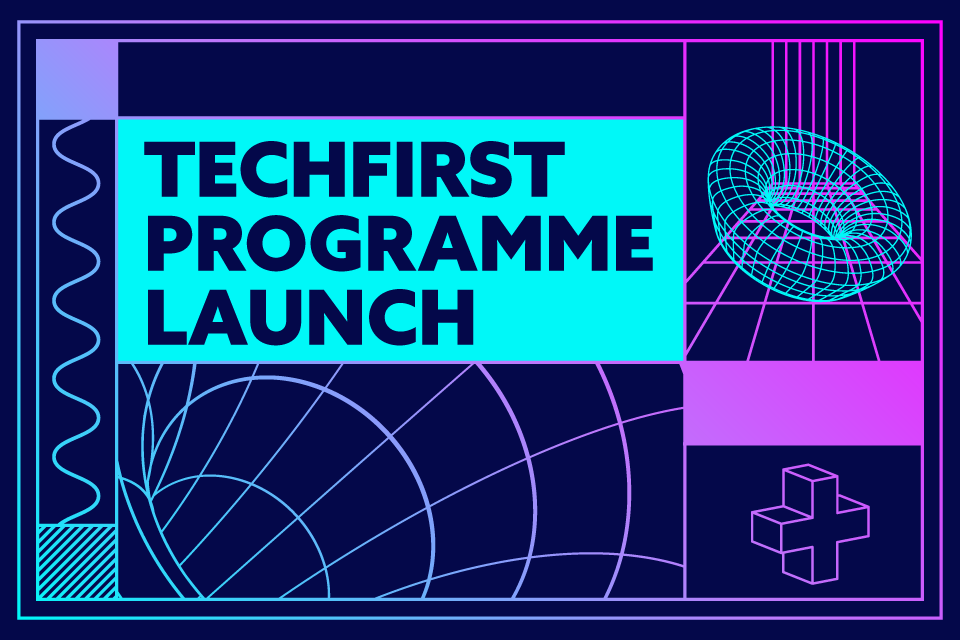 TECHFIRST PROGRAMME LAUNCH